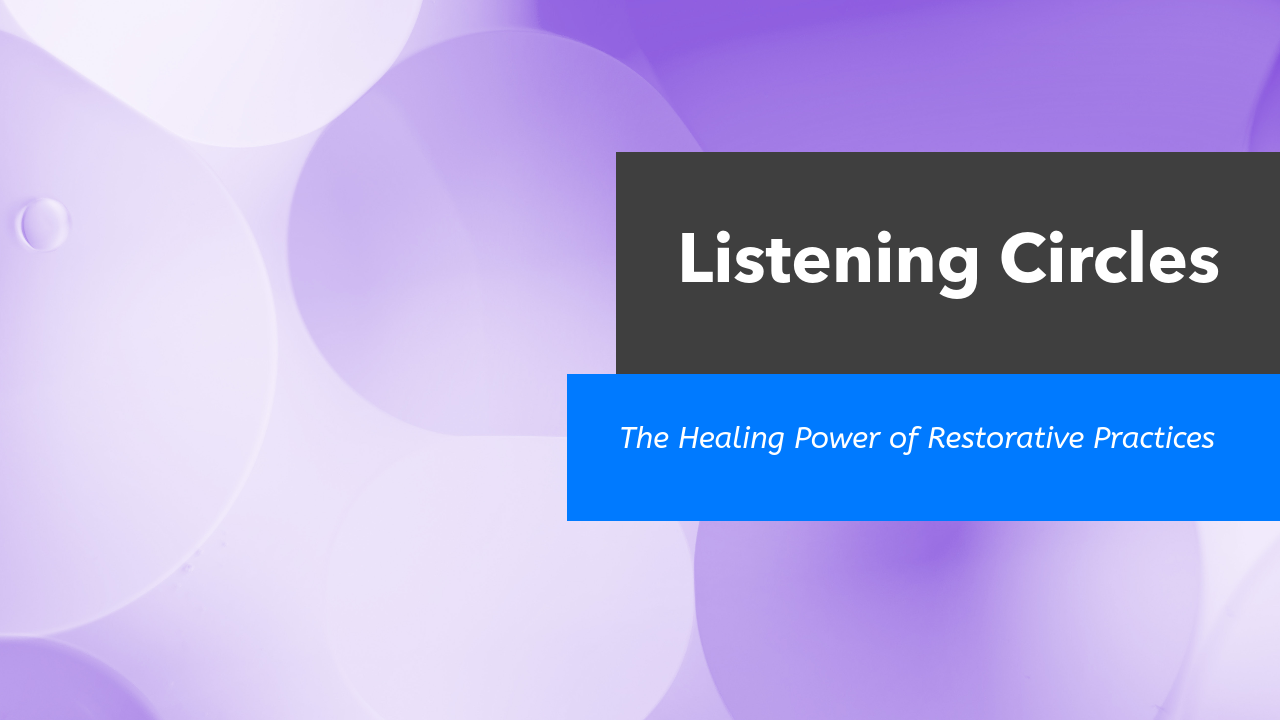 Listening Circles

The Healing Power of Restorative Practices